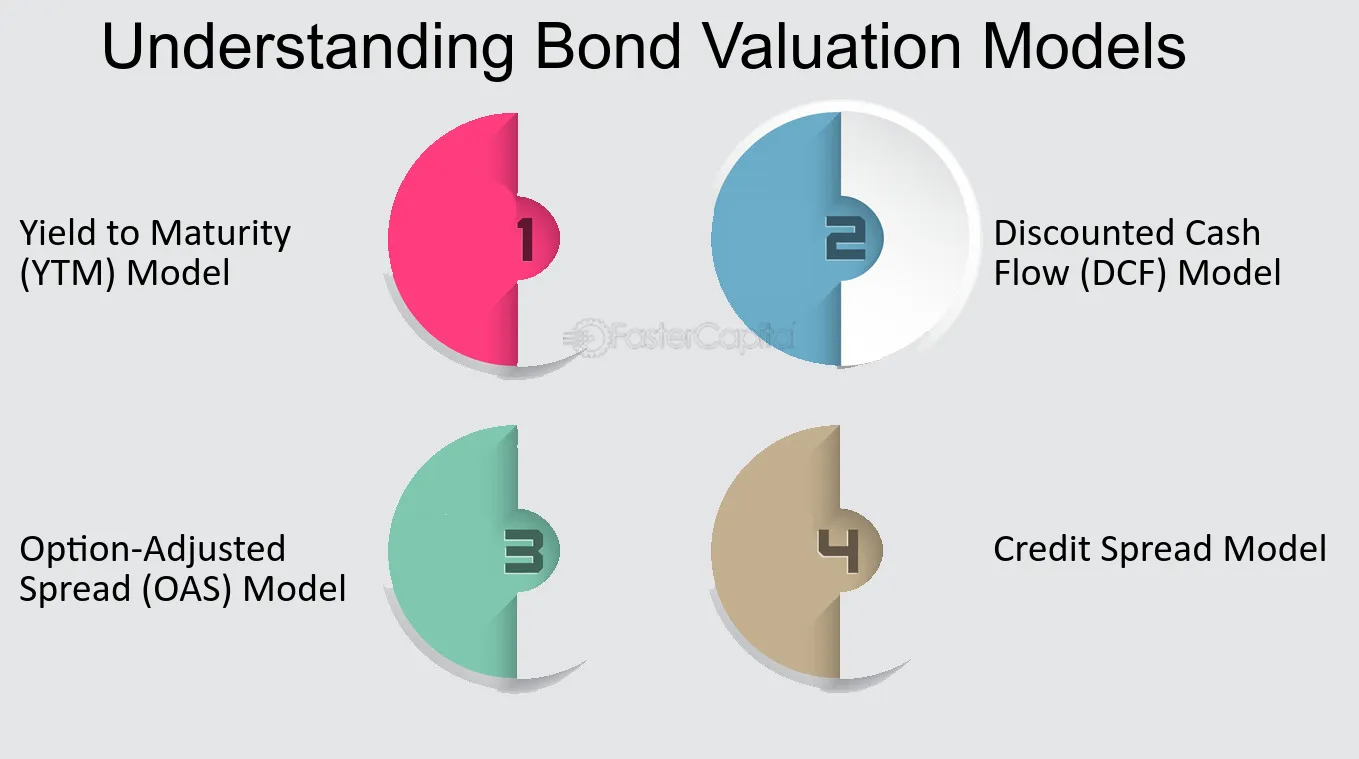 Understanding Bond Valuation Models

Yield to Maturity (YTM) Model

1

2

Discounted Cash Flow (DCF) Model

FasterCapital

Option-Adjusted Spread (OAS) Model

3

4

Credit Spread Model